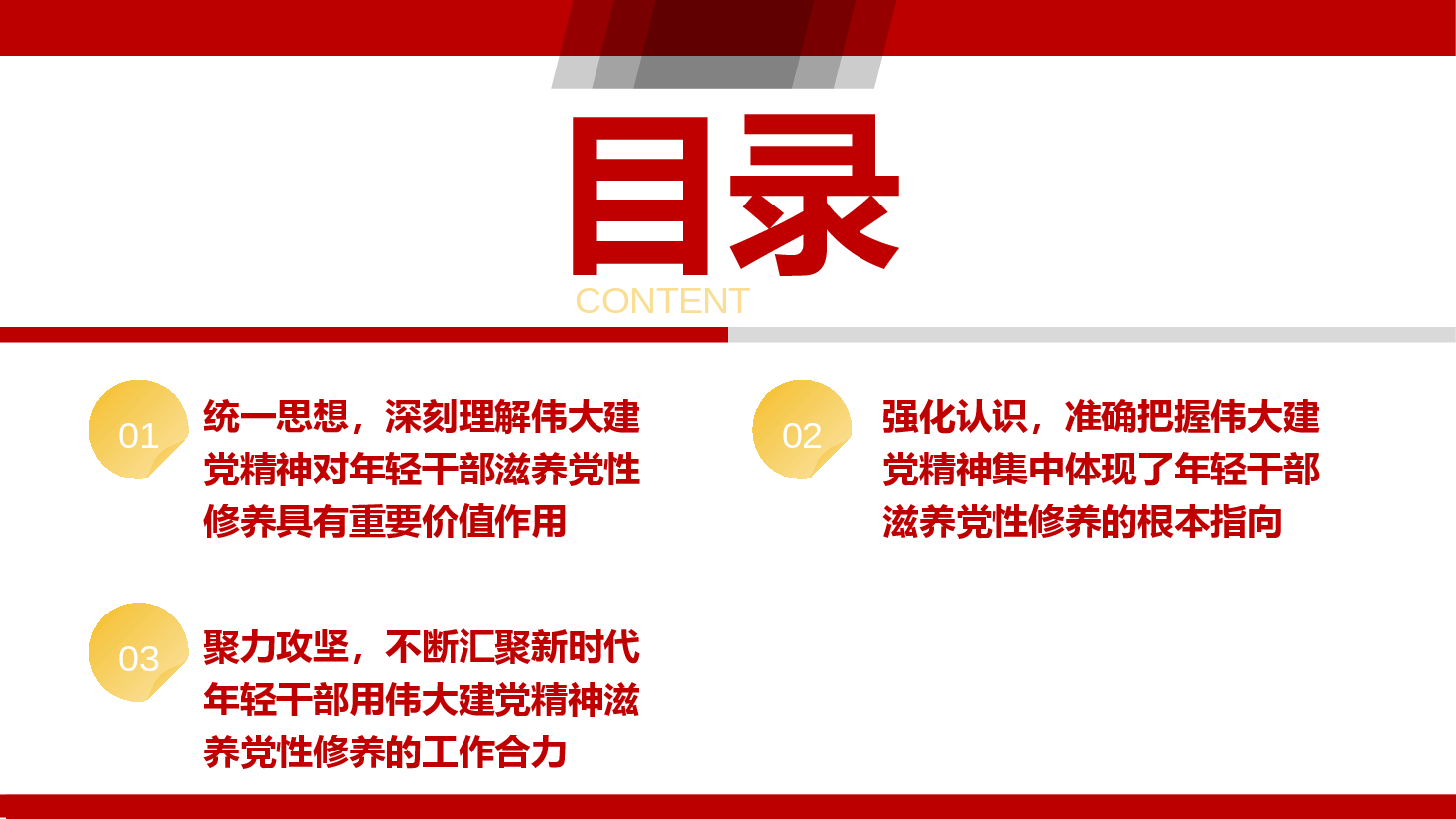 目录
CONTENT

01 统一思想，深刻理解伟大建党精神对年轻干部滋养党性修养具有重要价值作用

02 强化认识，准确把握伟大建党精神集中体现了年轻干部滋养党性修养的根本指向

03 聚力攻坚，不断汇聚新时代年轻干部用伟大建党精神滋养党性修养的工作合力